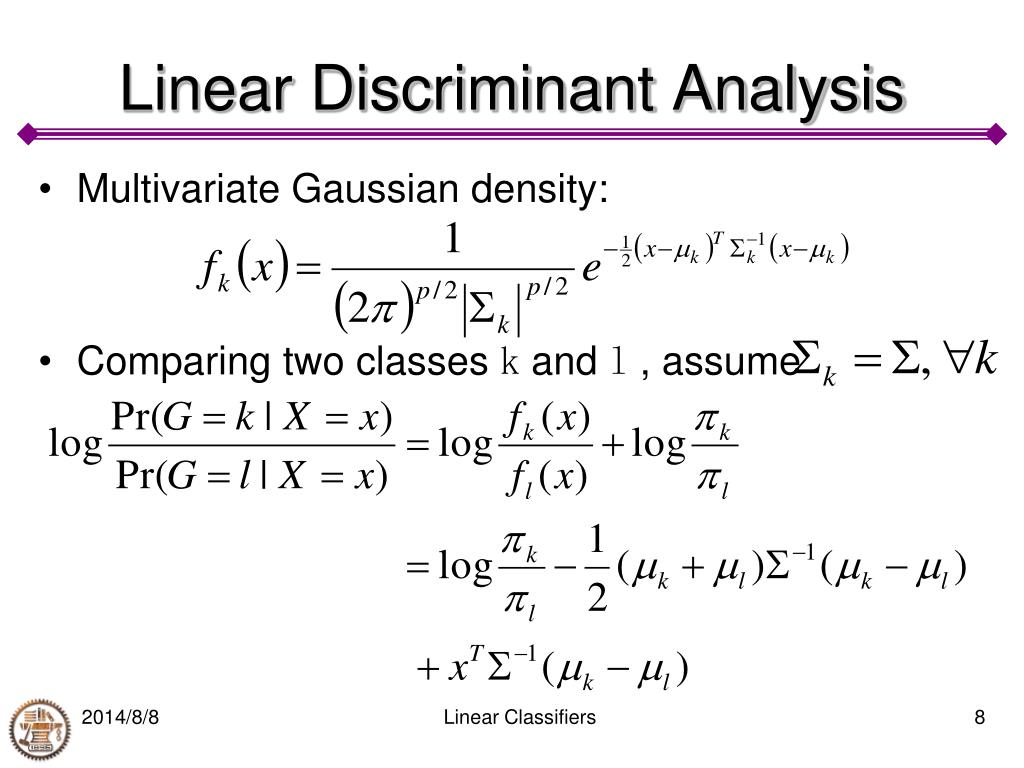 Linear Discriminant Analysis

• Multivariate Gaussian density:

$f_k(x) = \frac{1}{(2\pi)^{p/2}|\Sigma_k|^{p/2}} e^{-\frac{1}{2}(x-\mu_k)^T \Sigma_k^{-1}(x-\mu_k)}$

• Comparing two classes k and l , assume $\Sigma_k = \Sigma, \forall k$

$\log\frac{\Pr(G=k \mid X=x)}{\Pr(G=l \mid X=x)} = \log\frac{f_k(x)}{f_l(x)} + \log\frac{\pi_k}{\pi_l}$

$= \log\frac{\pi_k}{\pi_l} - \frac{1}{2}(\mu_k+\mu_l)\Sigma^{-1}(\mu_k-\mu_l)$

$+ x^T\Sigma^{-1}(\mu_k-\mu_l)$

2014/8/8

Linear Classifiers

8